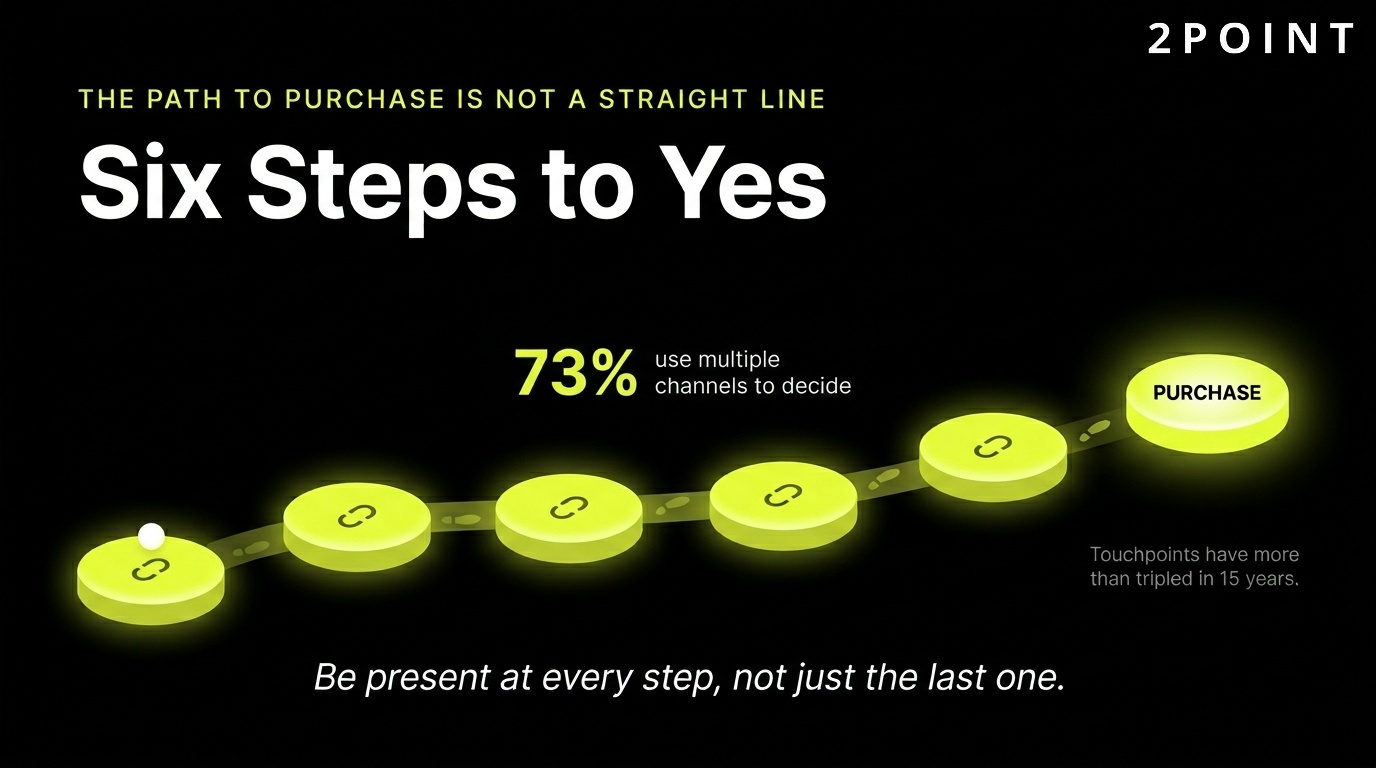 2POINT

THE PATH TO PURCHASE IS NOT A STRAIGHT LINE

Six Steps to Yes

73% use multiple channels to decide

PURCHASE

Touchpoints have more than tripled in 15 years.

Be present at every step, not just the last one.